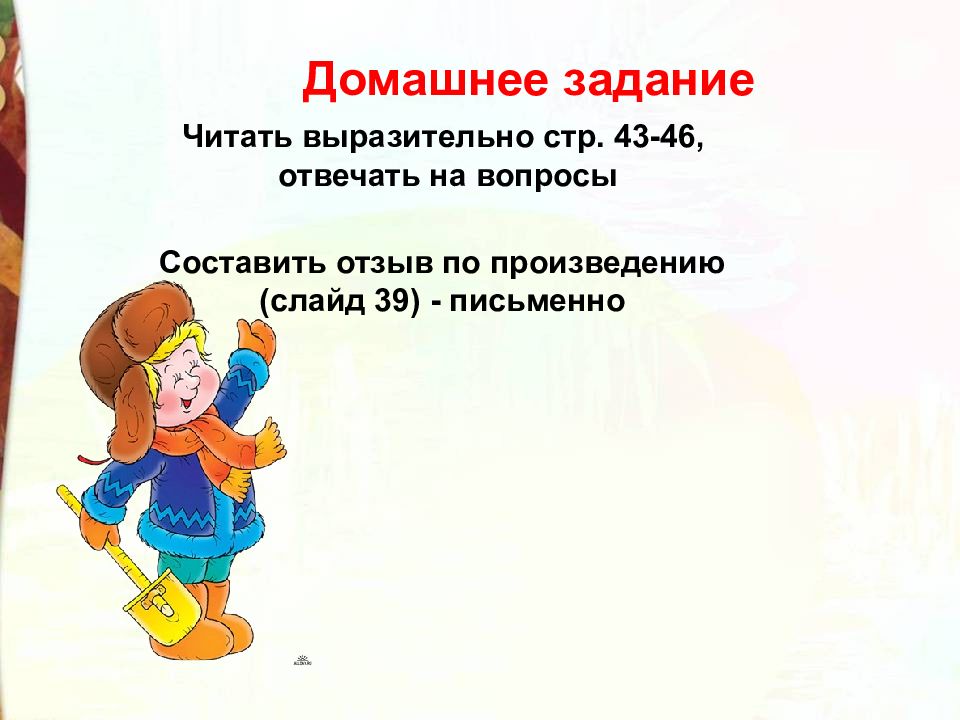 Домашнее задание

Читать выразительно стр. 43-46, отвечать на вопросы

Составить отзыв по произведению (слайд 39) - письменно